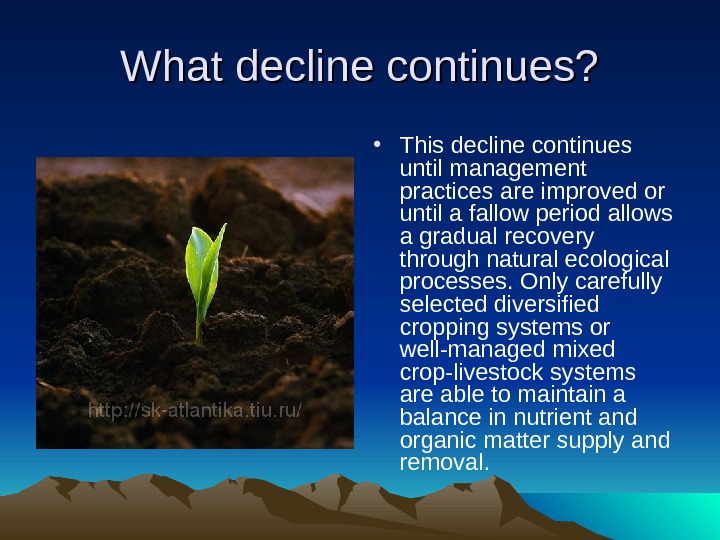 What decline continues?

http://sk-atlantika.tiu.ru/

• This decline continues until management practices are improved or until a fallow period allows a gradual recovery through natural ecological processes. Only carefully selected diversified cropping systems or well-managed mixed crop-livestock systems are able to maintain a balance in nutrient and organic matter supply and removal.